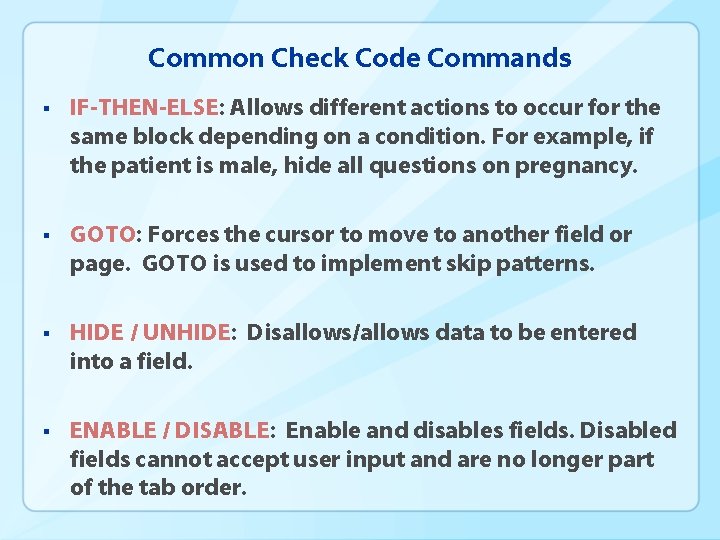 Common Check Code Commands

▪ IF-THEN-ELSE: Allows different actions to occur for the same block depending on a condition. For example, if the patient is male, hide all questions on pregnancy.

▪ GOTO: Forces the cursor to move to another field or page. GOTO is used to implement skip patterns.

▪ HIDE / UNHIDE: Disallows/allows data to be entered into a field.

▪ ENABLE / DISABLE: Enable and disables fields. Disabled fields cannot accept user input and are no longer part of the tab order.